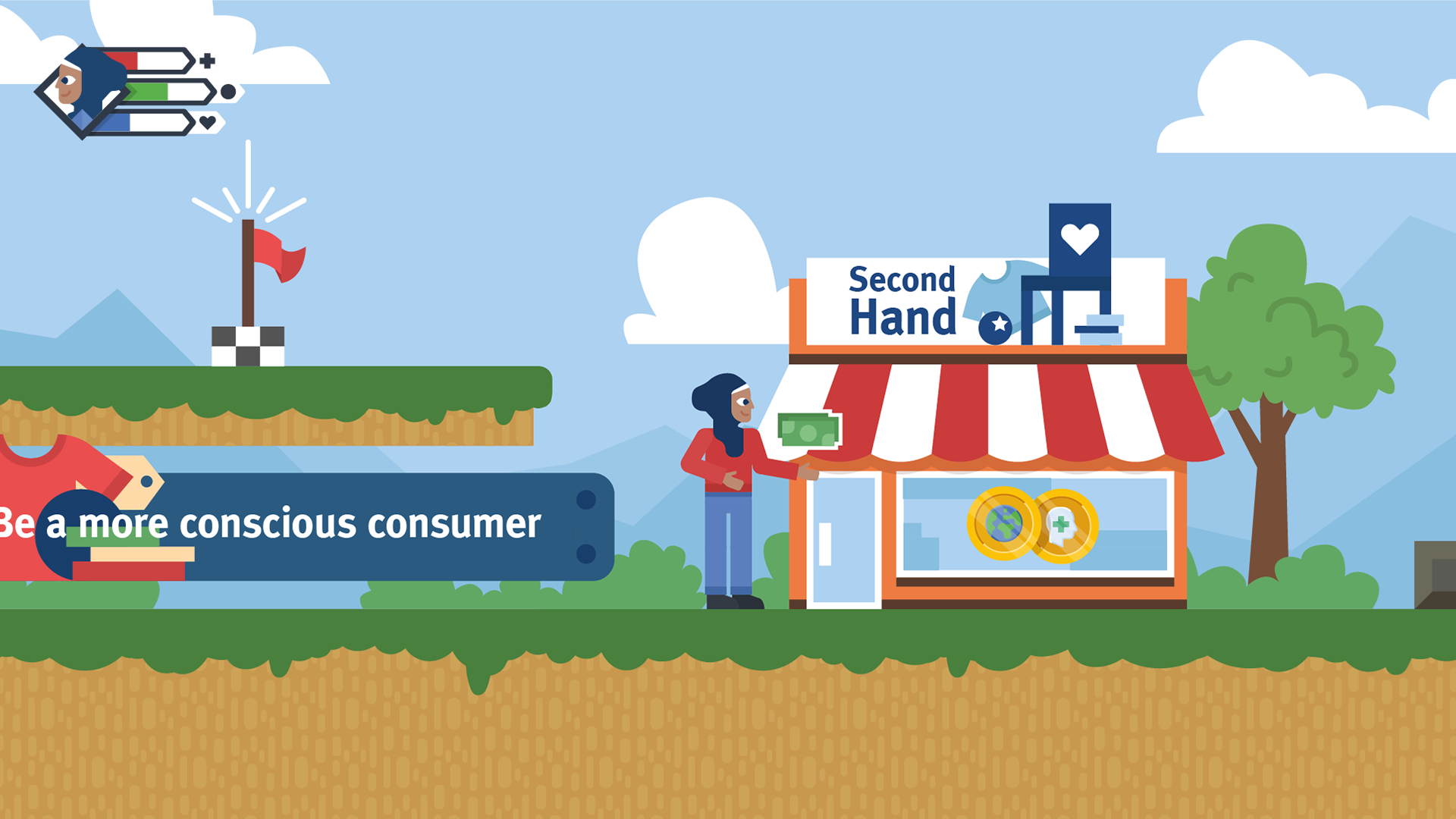 Second Hand

Be a more conscious consumer